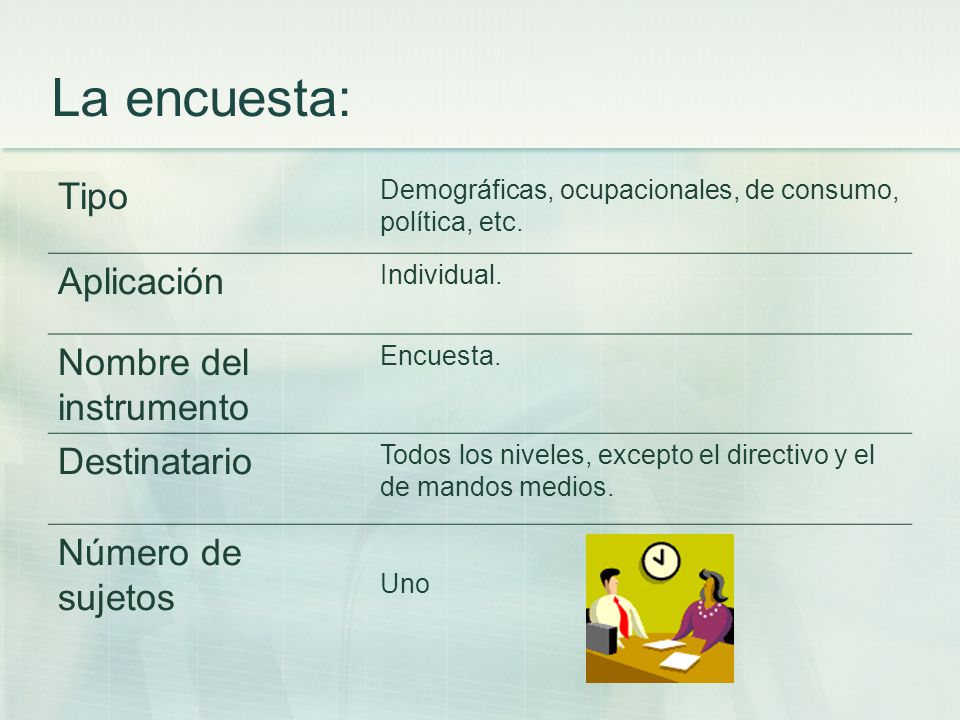 La encuesta:

| | |
|---|---|
| Tipo | Demográficas, ocupacionales, de consumo, política, etc. |
| Aplicación | Individual. |
| Nombre del instrumento | Encuesta. |
| Destinatario | Todos los niveles, excepto el directivo y el de mandos medios. |
| Número de sujetos | Uno |